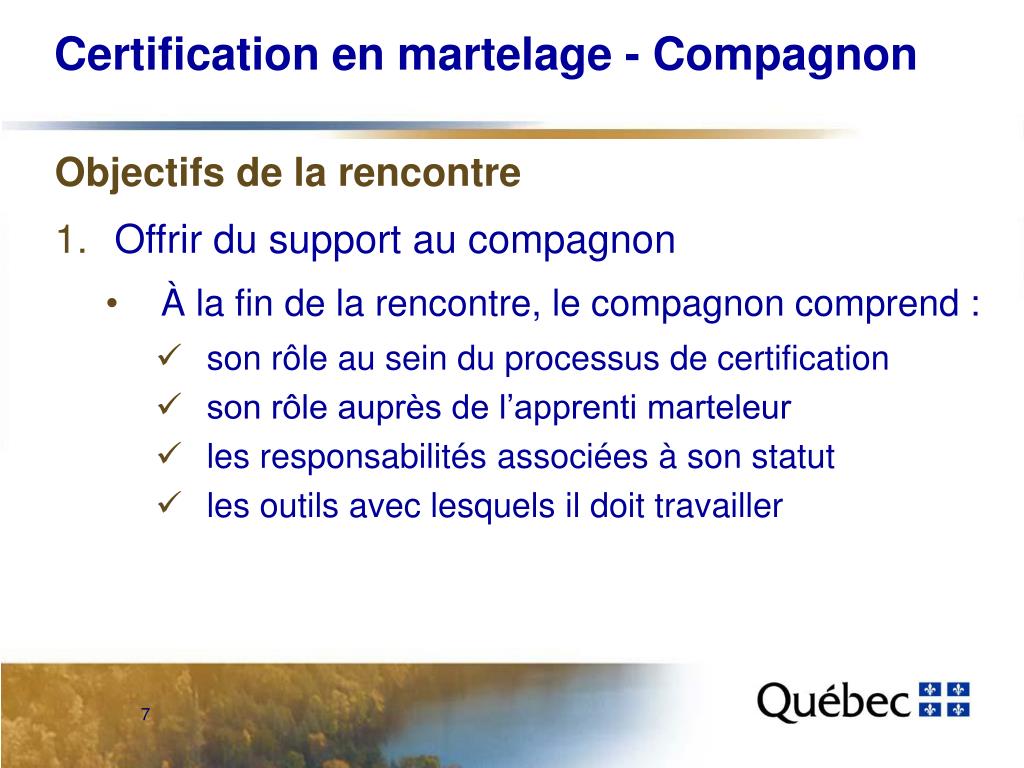 Certification en martelage - Compagnon

Objectifs de la rencontre

1. Offrir du support au compagnon

• À la fin de la rencontre, le compagnon comprend :

✓ son rôle au sein du processus de certification
✓ son rôle auprès de l’apprenti marteleur
✓ les responsabilités associées à son statut
✓ les outils avec lesquels il doit travailler

7

Québec